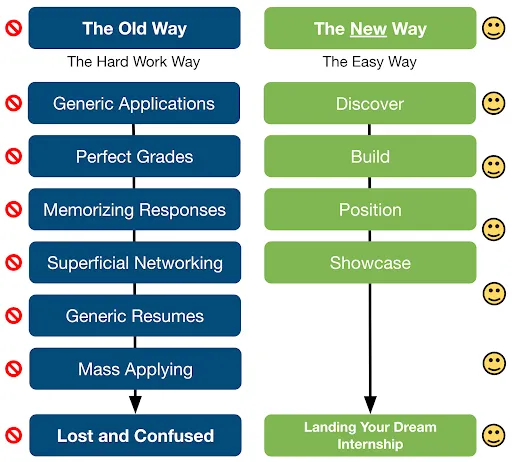 The Old Way

The Hard Work Way

Generic Applications

Perfect Grades

Memorizing Responses

Superficial Networking

Generic Resumes

Mass Applying

Lost and Confused

The New Way

The Easy Way

Discover

Build

Position

Showcase

Landing Your Dream Internship